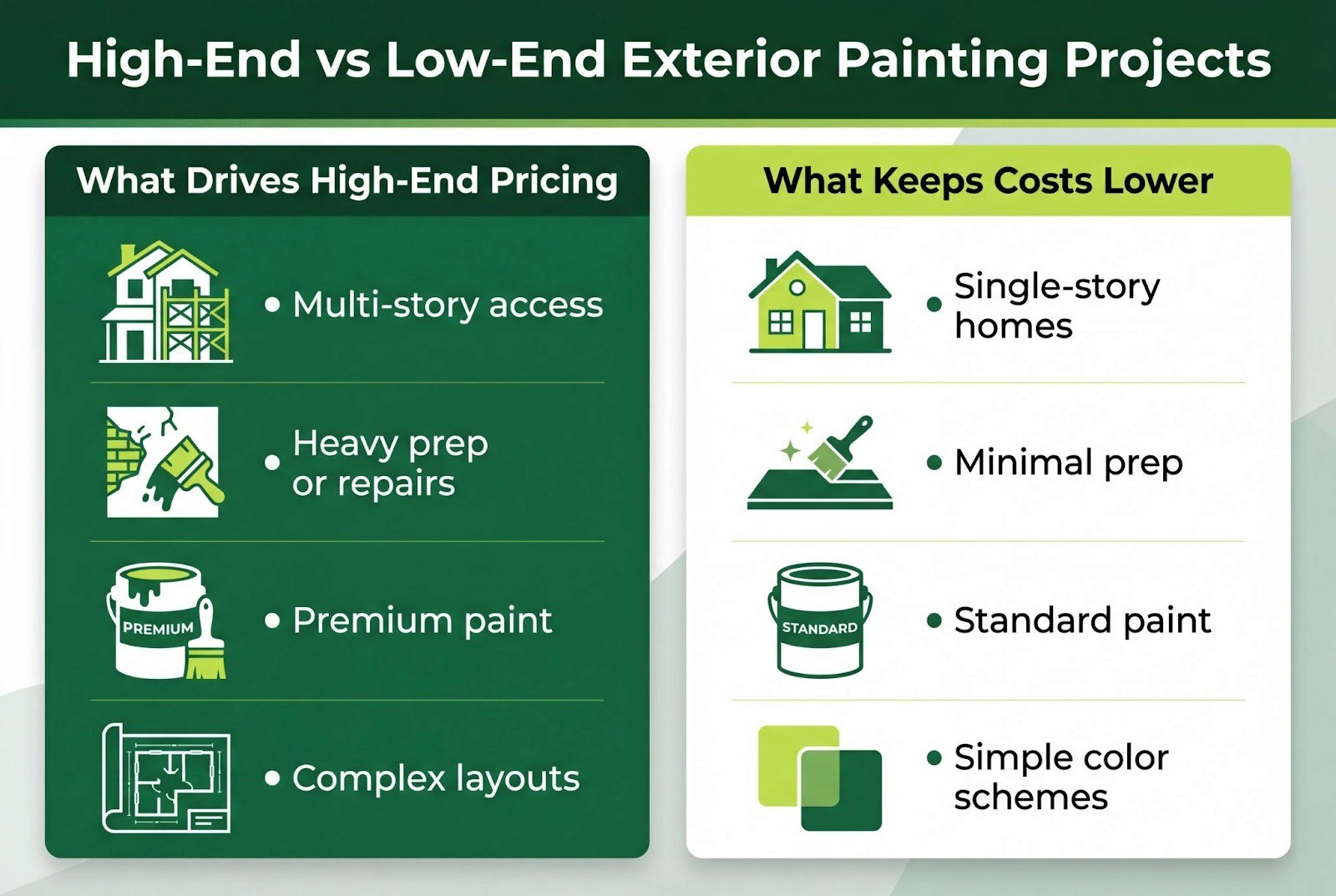 High-End vs Low-End Exterior Painting Projects

What Drives High-End Pricing

• Multi-story access

• Heavy prep or repairs

PREMIUM

• Premium paint

• Complex layouts

What Keeps Costs Lower

• Single-story homes

• Minimal prep

STANDARD

• Standard paint

• Simple color schemes